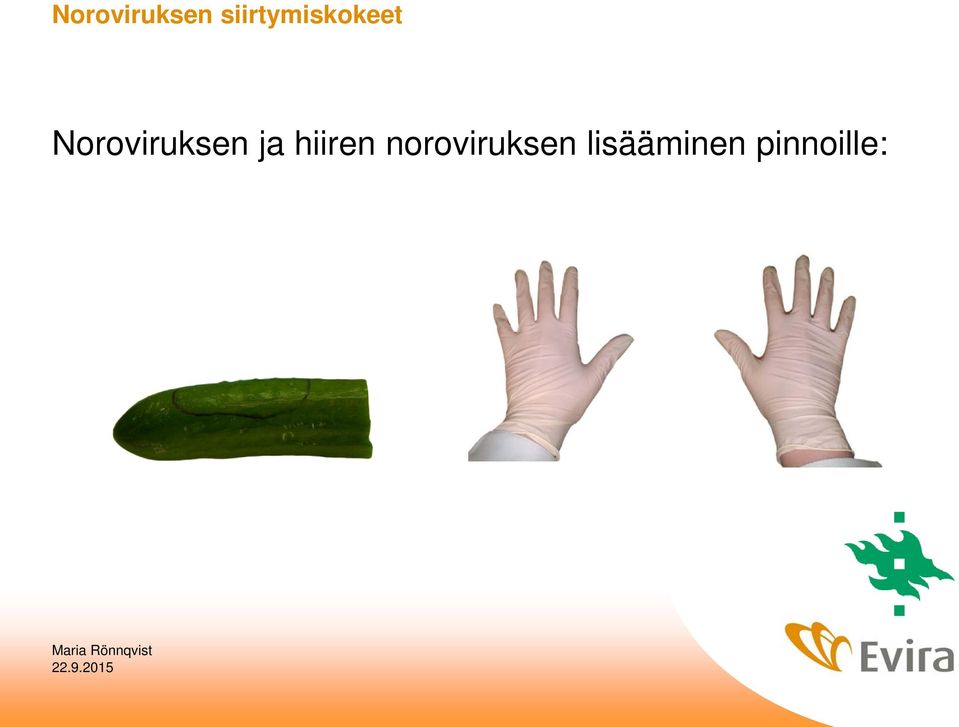 Noroviruksen siirtymiskokeet

Noroviruksen ja hiiren noroviruksen lisääminen pinnoille:

Maria Rönnqvist
22.9.2015

Evira